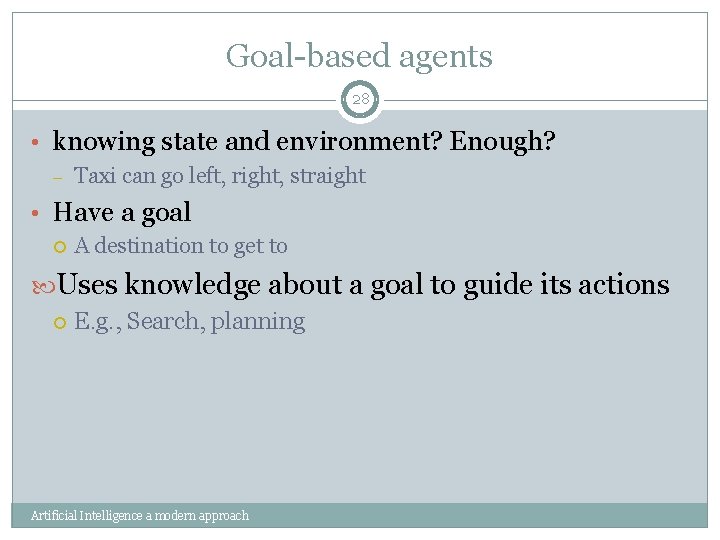 Goal-based agents

28

• knowing state and environment? Enough?
– Taxi can go left, right, straight
• Have a goal
○ A destination to get to
Uses knowledge about a goal to guide its actions
○ E.g., Search, planning

Artificial Intelligence a modern approach